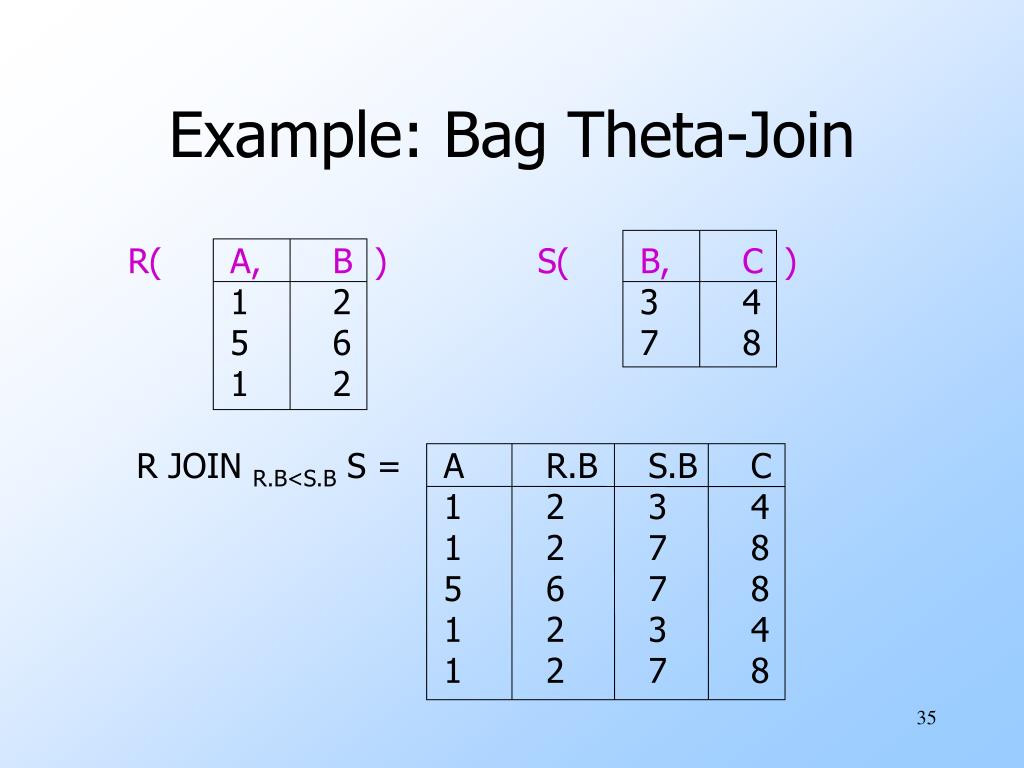 Example: Bag Theta-Join

R(

| A, | B |
|---|---|
| 1 | 2 |
| 5 | 6 |
| 1 | 2 |

)

S(

| B, | C |
|---|---|
| 3 | 4 |
| 7 | 8 |

)

R JOIN $_{R.B<S.B}$ S =

| A | R.B | S.B | C |
|---|---|---|---|
| 1 | 2 | 3 | 4 |
| 1 | 2 | 7 | 8 |
| 5 | 6 | 7 | 8 |
| 1 | 2 | 3 | 4 |
| 1 | 2 | 7 | 8 |

35